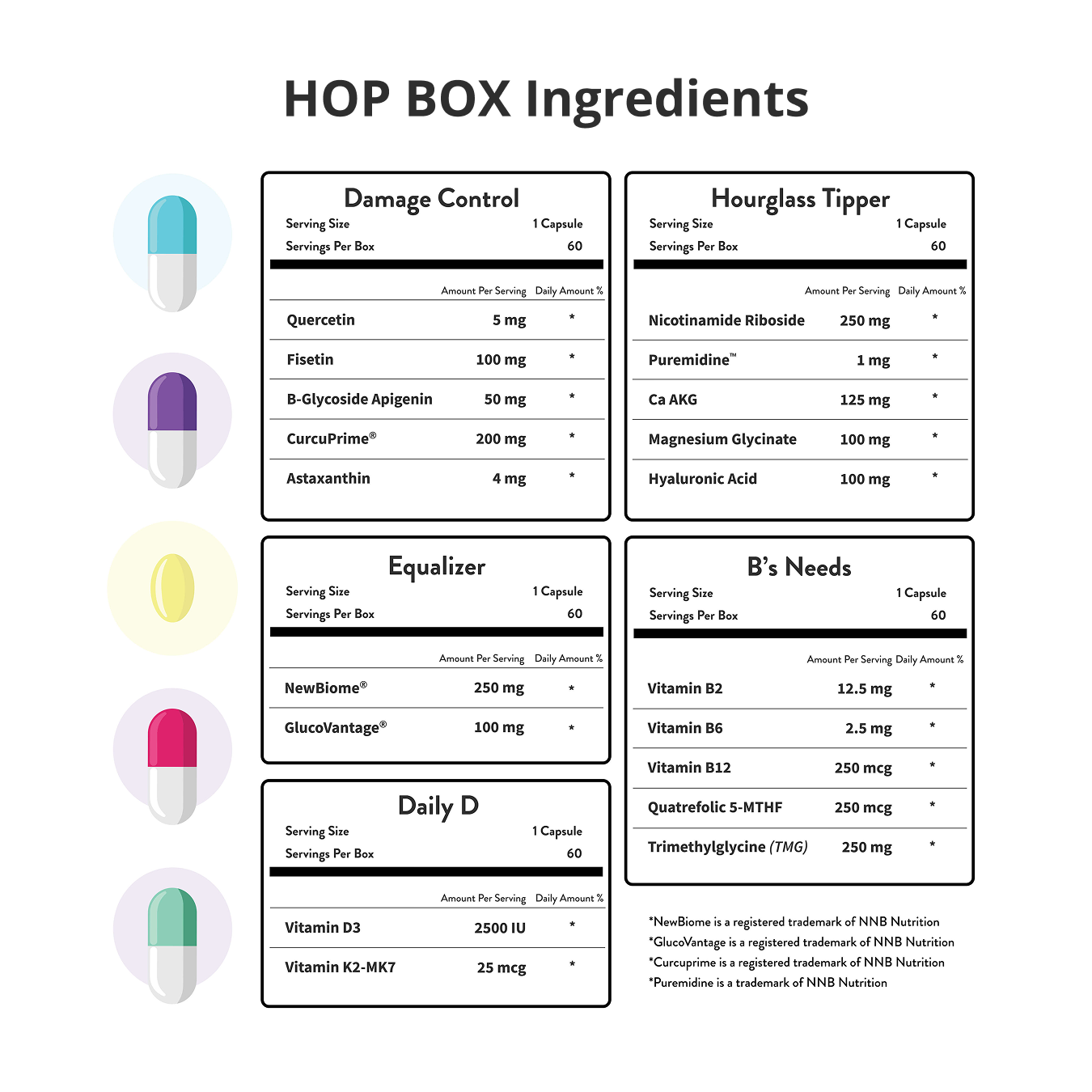 HOP BOX Ingredients

Damage Control

Serving Size 1 Capsule
Servings Per Box 60

| | Amount Per Serving | Daily Amount % |
|---|---|---|
| Quercetin | 5 mg | * |
| Fisetin | 100 mg | * |
| B-Glycoside Apigenin | 50 mg | * |
| CurcuPrime® | 200 mg | * |
| Astaxanthin | 4 mg | * |

Equalizer

Serving Size 1 Capsule
Servings Per Box 60

| | Amount Per Serving | Daily Amount % |
|---|---|---|
| NewBiome® | 250 mg | * |
| GlucoVantage® | 100 mg | * |

Daily D

Serving Size 1 Capsule
Servings Per Box 60

| | Amount Per Serving | Daily Amount % |
|---|---|---|
| Vitamin D3 | 2500 IU | * |
| Vitamin K2-MK7 | 25 mcg | * |

Hourglass Tipper

Serving Size 1 Capsule
Servings Per Box 60

| | Amount Per Serving | Daily Amount % |
|---|---|---|
| Nicotinamide Riboside | 250 mg | * |
| Puremidine™ | 1 mg | * |
| Ca AKG | 125 mg | * |
| Magnesium Glycinate | 100 mg | * |
| Hyaluronic Acid | 100 mg | * |

B's Needs

Serving Size 1 Capsule
Servings Per Box 60

| | Amount Per Serving | Daily Amount % |
|---|---|---|
| Vitamin B2 | 12.5 mg | * |
| Vitamin B6 | 2.5 mg | * |
| Vitamin B12 | 250 mcg | * |
| Quatrefolic 5-MTHF | 250 mcg | * |
| Trimethylglycine (TMG) | 250 mg | * |

*NewBiome is a registered trademark of NNB Nutrition
*GlucoVantage is a registered trademark of NNB Nutrition
*Curcuprime is a registered trademark of NNB Nutrition
*Puremidine is a trademark of NNB Nutrition